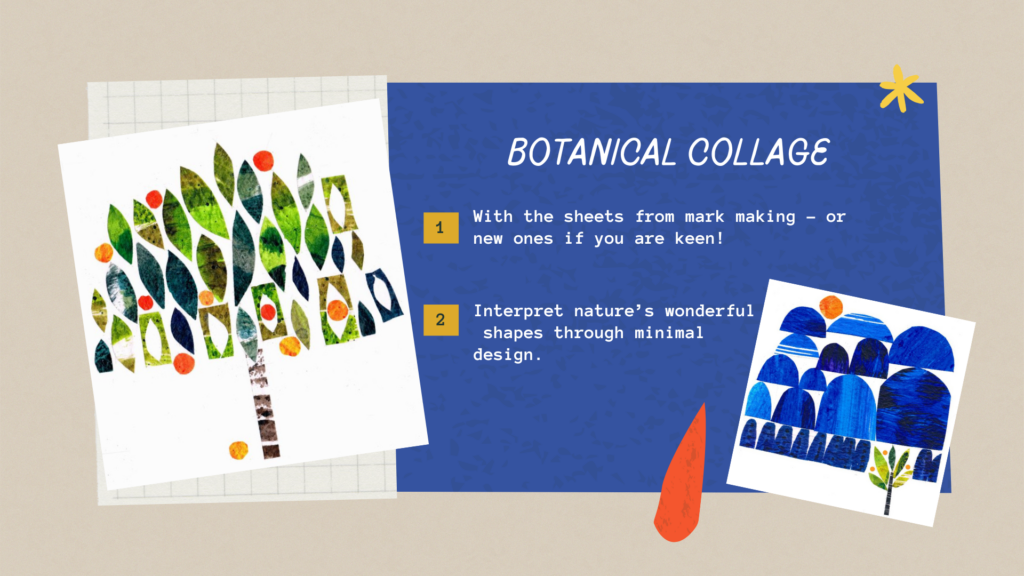 BOTANICAL COLLAGE

1 With the sheets from mark making – or new ones if you are keen!

2 Interpret nature's wonderful shapes through minimal design.